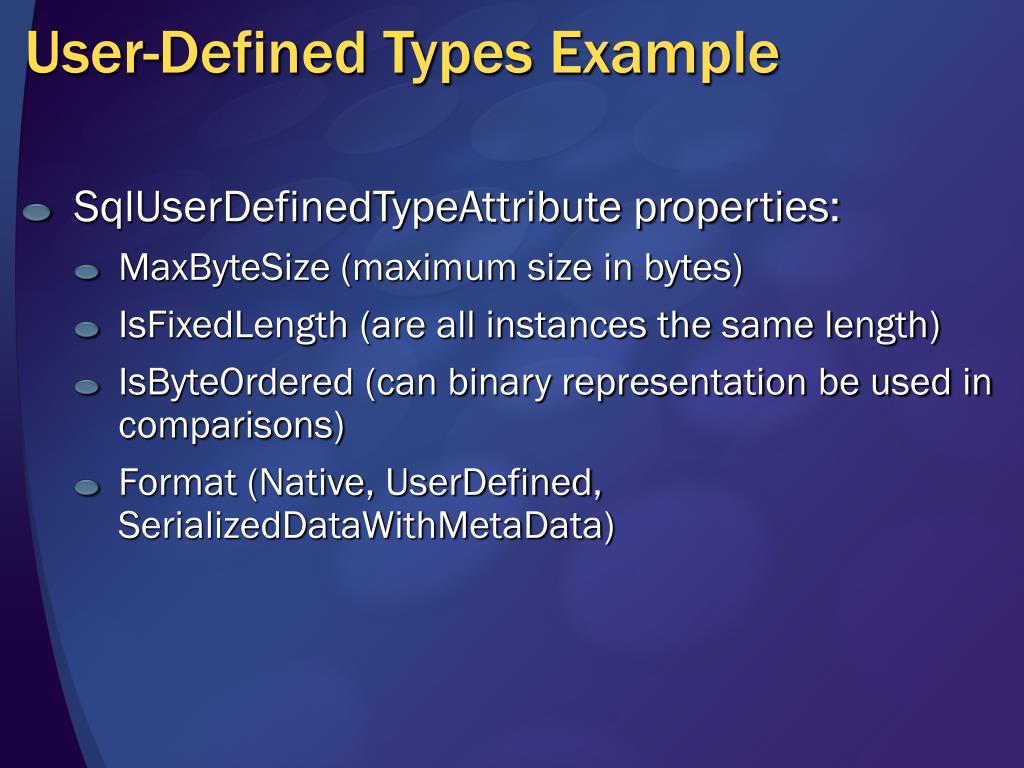 User-Defined Types Example

SqlUserDefinedTypeAttribute properties:

MaxByteSize (maximum size in bytes)

IsFixedLength (are all instances the same length)

IsByteOrdered (can binary representation be used in comparisons)

Format (Native, UserDefined, SerializedDataWithMetaData)